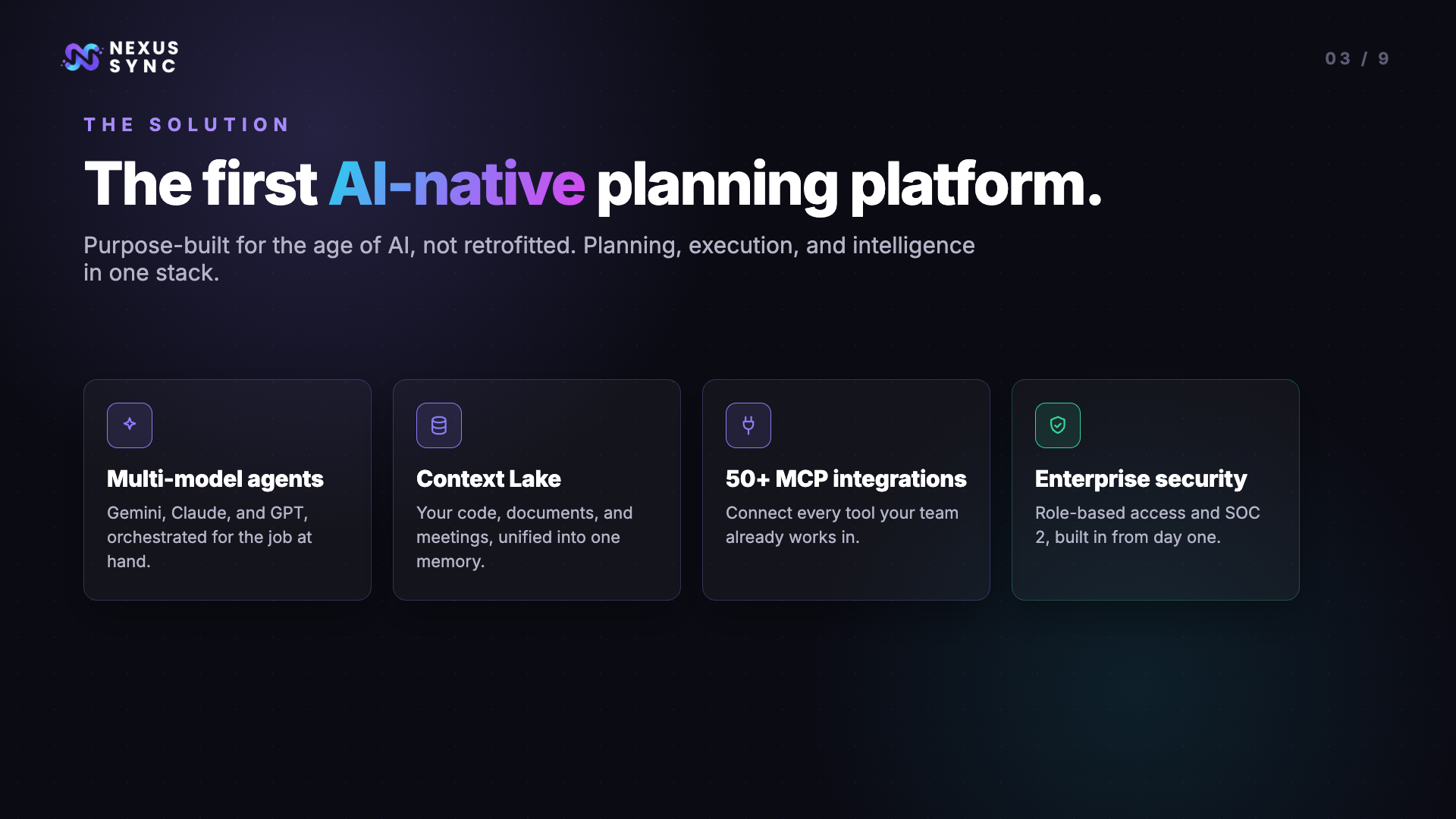 NEXUS SYNC

03 / 9

THE SOLUTION

The first AI-native planning platform.

Purpose-built for the age of AI, not retrofitted. Planning, execution, and intelligence in one stack.

Multi-model agents
Gemini, Claude, and GPT, orchestrated for the job at hand.

Context Lake
Your code, documents, and meetings, unified into one memory.

50+ MCP integrations
Connect every tool your team already works in.

Enterprise security
Role-based access and SOC 2, built in from day one.